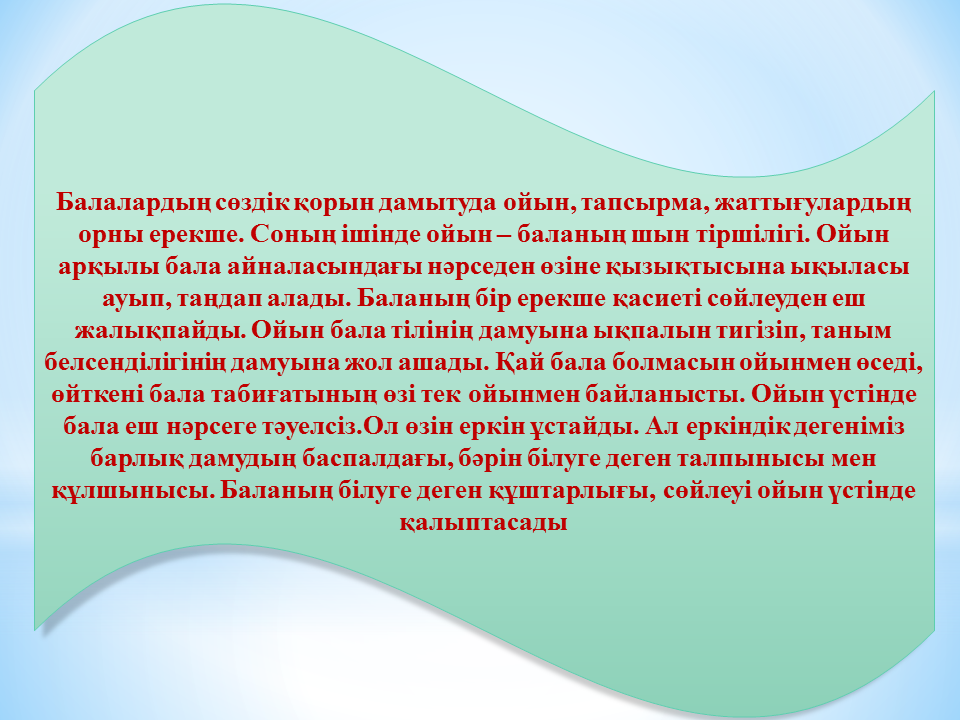 Балалардың сөздік қорын дамытуда ойын, тапсырма, жаттығулардың орны ерекше. Соның ішінде ойын – баланың шын тіршілігі. Ойын арқылы бала айналасындағы нәрседен өзіне қызықтысына ықыласы ауып, таңдап алады. Баланың бір ерекше қасиеті сөйлеуден еш жалықпайды. Ойын бала тілінің дамуына ықпалын тигізіп, таным белсенділігінің дамуына жол ашады. Қай бала болмасын ойынмен өседі, өйткені бала табиғатының өзі тек ойынмен байланысты. Ойын үстінде бала еш нәрсеге тәуелсіз.Ол өзін еркін ұстайды. Ал еркіндік дегеніміз барлық дамудың баспалдағы, бәрін білуге деген талпынысы мен құлшынысы. Баланың білуге деген құштарлығы, сөйлеуі ойын үстінде қалыптасады